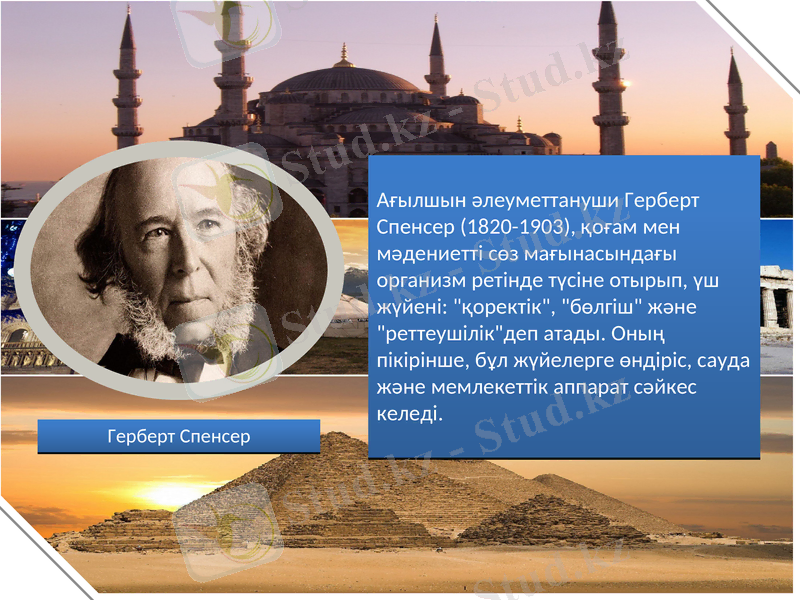 Ағылшын әлеуметтануши Герберт Спенсер (1820-1903), қоғам мен мәдениетті сөз мағынасындағы организм ретінде түсіне отырып, үш жүйені: "қоректік", "бөлгіш" және "реттеушілік"деп атады. Оның пікірінше, бұл жүйелерге өндіріс, сауда және мемлекеттік аппарат сәйкес келеді.

Герберт Спенсер

Stud.kz - Stud.kz